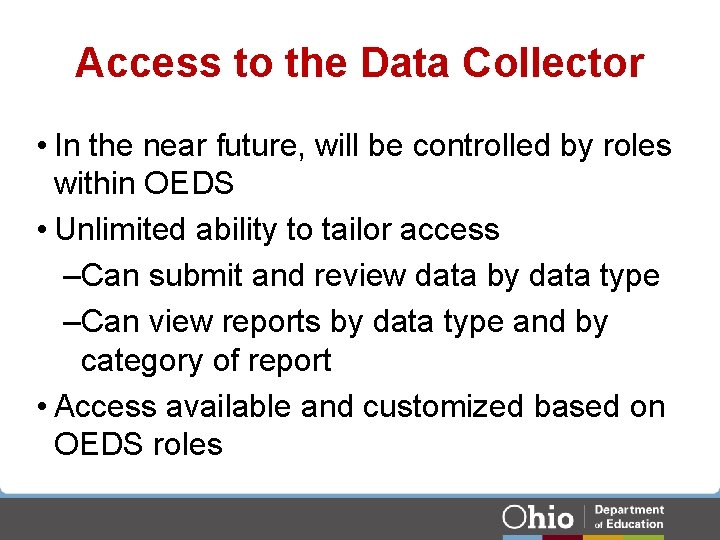 Access to the Data Collector

• In the near future, will be controlled by roles within OEDS

• Unlimited ability to tailor access

–Can submit and review data by data type

–Can view reports by data type and by category of report

• Access available and customized based on OEDS roles

Ohio | Department of Education